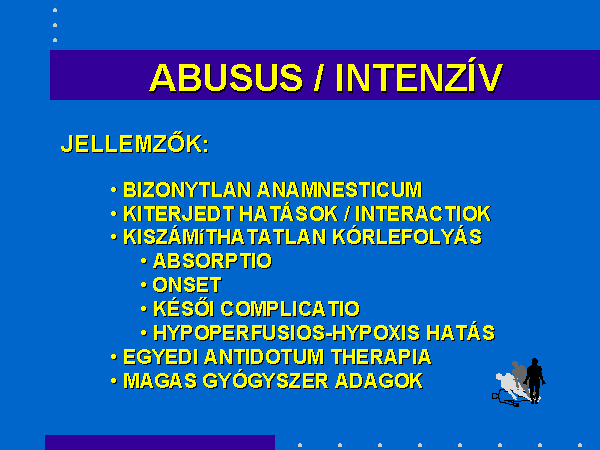 ABUSUS / INTENZÍV

JELLEMZŐK:

• BIZONYTLAN ANAMNESTICUM
• KITERJEDT HATÁSOK / INTERACTIOK
• KISZÁMíTHATATLAN KÓRLEFOLYÁS
• ABSORPTIO
• ONSET
• KÉSŐI COMPLICATIO
• HYPOPERFUSIOS-HYPOXIS HATÁS
• EGYEDI ANTIDOTUM THERAPIA
• MAGAS GYÓGYSZER ADAGOK